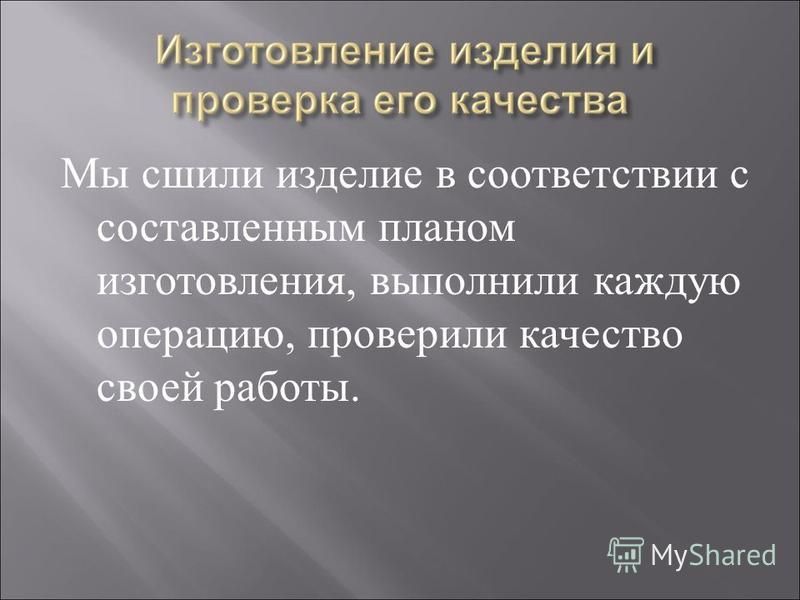 Изготовление изделия и проверка его качества

Мы сшили изделие в соответствии с составленным планом изготовления, выполнили каждую операцию, проверили качество своей работы.

MyShared